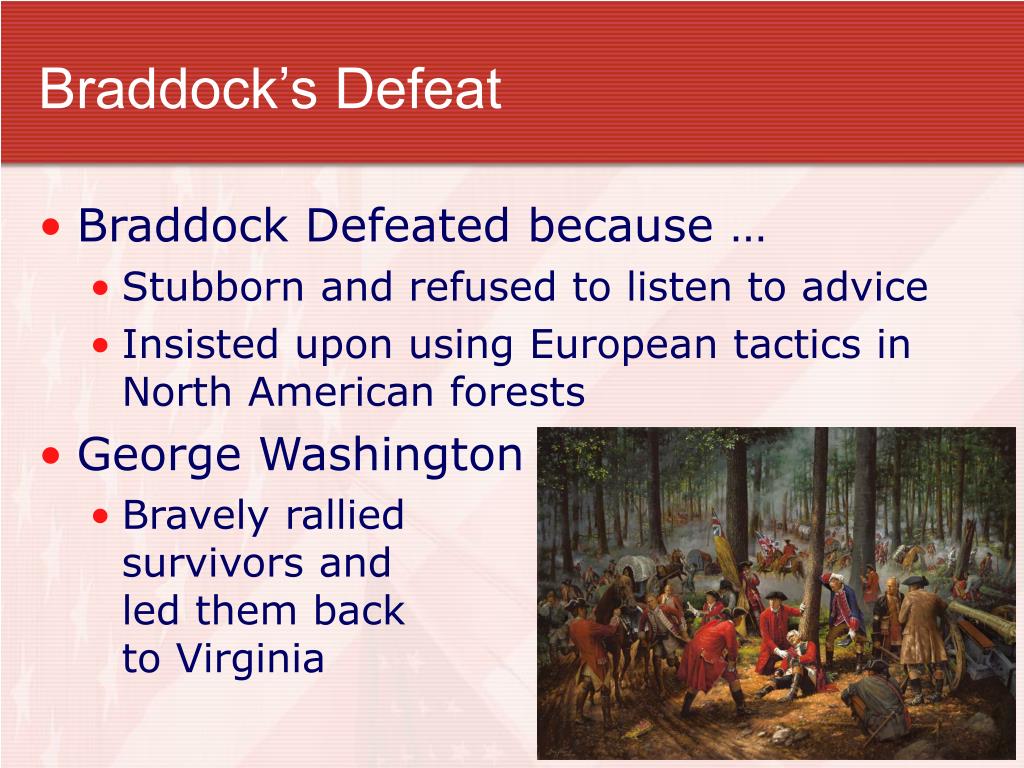 Braddock's Defeat

• Braddock Defeated because …
  • Stubborn and refused to listen to advice
  • Insisted upon using European tactics in North American forests
• George Washington
  • Bravely rallied survivors and led them back to Virginia